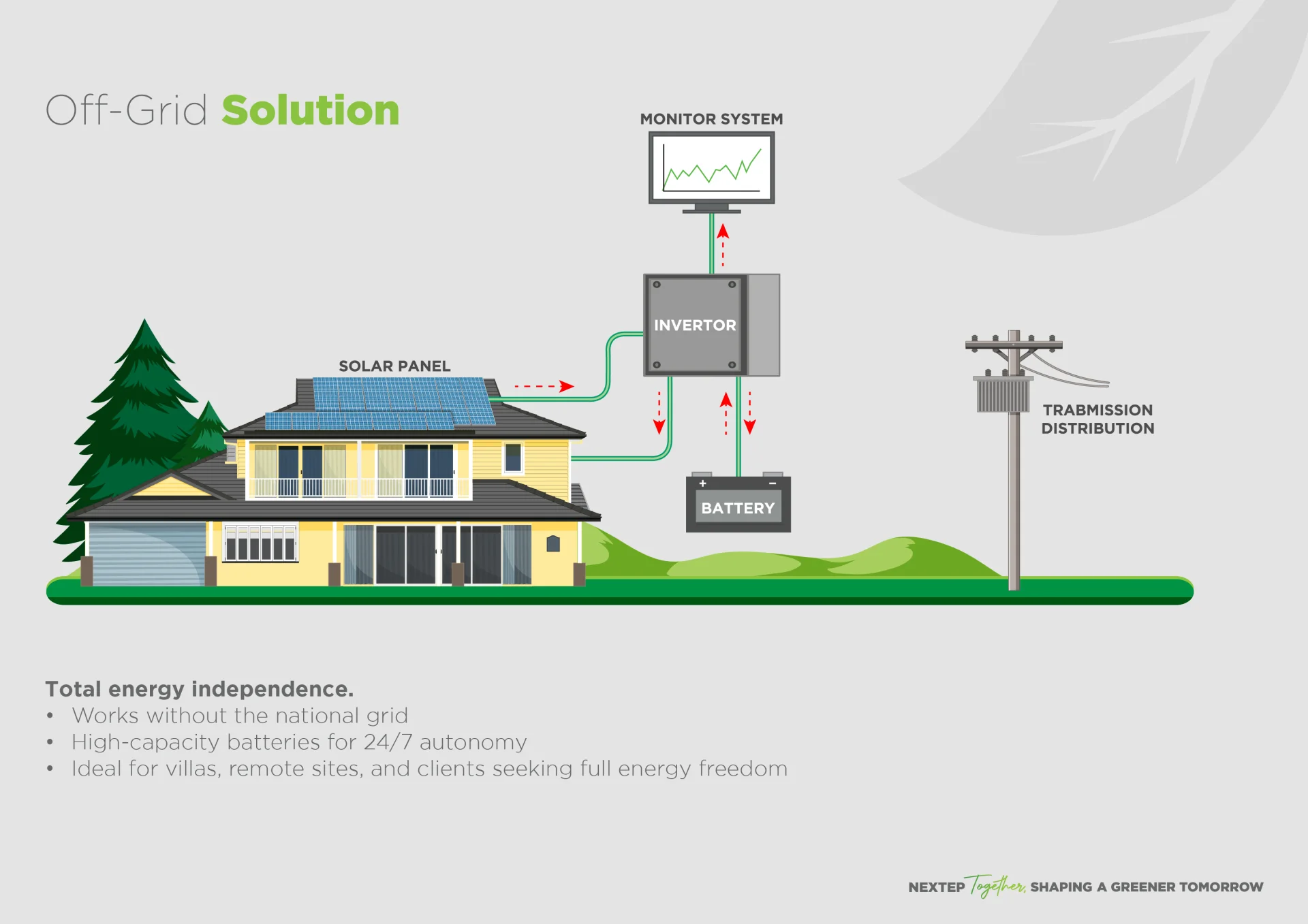 Off-Grid Solution

MONITOR SYSTEM

INVERTOR

SOLAR PANEL

+ −
BATTERY

TRABMISSION DISTRIBUTION

Total energy independence.
• Works without the national grid
• High-capacity batteries for 24/7 autonomy
• Ideal for villas, remote sites, and clients seeking full energy freedom

NEXTEP Together, SHAPING A GREENER TOMORROW